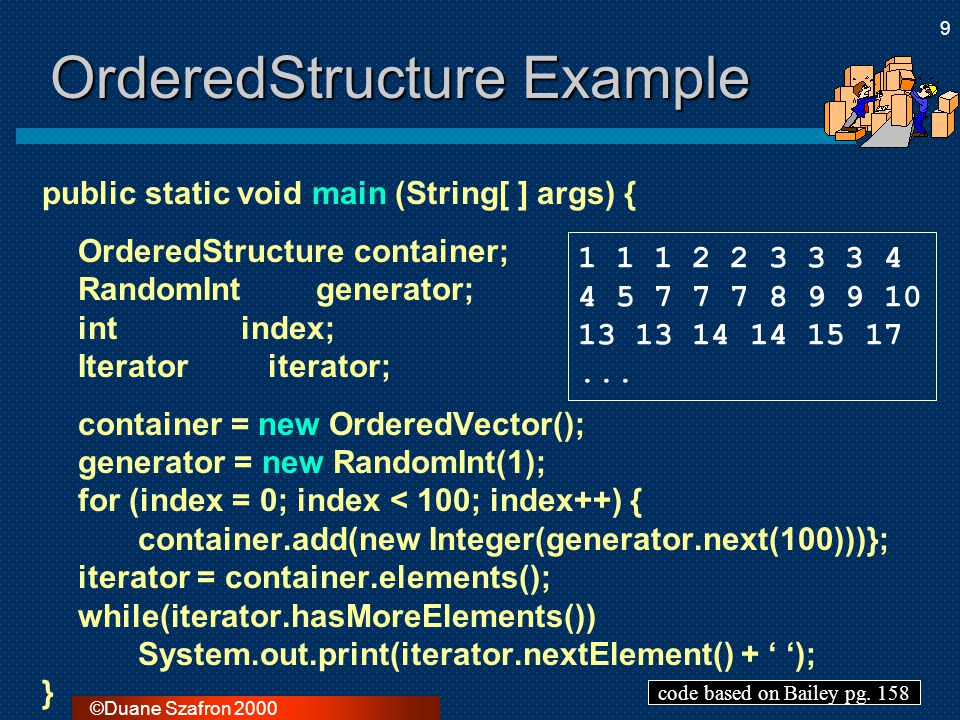 9

OrderedStructure Example

public static void main (String[ ] args) {

OrderedStructure container;
RandomInt generator;
int index;
Iterator iterator;

1 1 1 2 2 3 3 3 4
4 5 7 7 7 8 9 9 10
13 13 14 14 15 17
...

container = new OrderedVector();
generator = new RandomInt(1);
for (index = 0; index < 100; index++) {
container.add(new Integer(generator.next(100)))};
iterator = container.elements();
while(iterator.hasMoreElements())
System.out.print(iterator.nextElement() + ‘ ‘);
}

©Duane Szafron 2000

code based on Bailey pg. 158